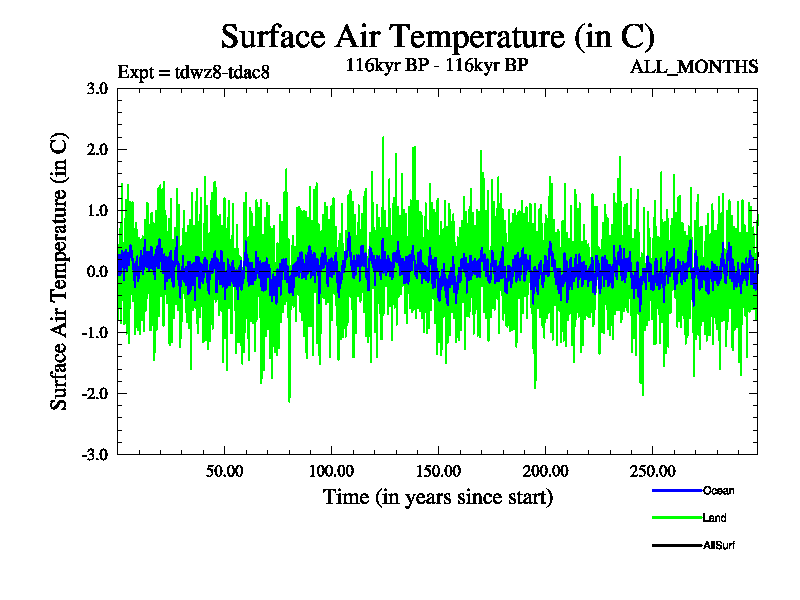 Surface Air Temperature (in C)

Expt = tdwz8-tdac8

116kyr BP - 116kyr BP

ALL_MONTHS

Surface Air Temperature (in C)

3.0
2.0
1.0
0.0
-1.0
-2.0
-3.0

50.00
100.00
150.00
200.00
250.00

Time (in years since start)

Ocean
Land
AllSurf